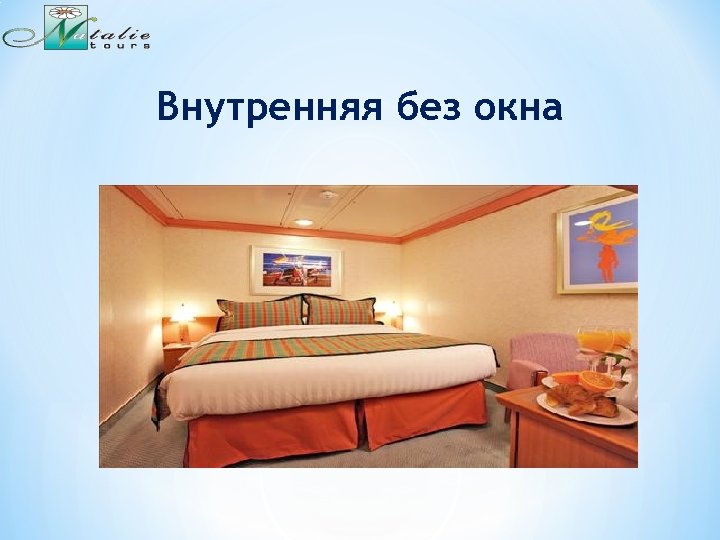 Natalie tours

Внутренняя без окна